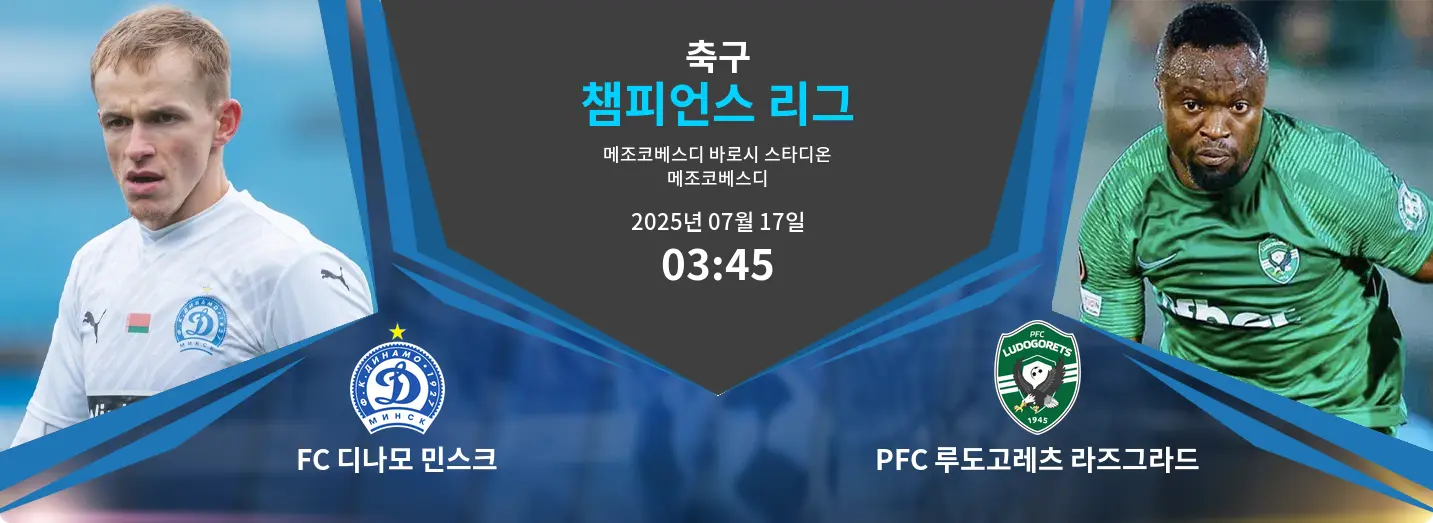 축구
챔피언스 리그

메조코베스디 바로시 스타디온
메조코베스디

2025년 07월 17일
03:45

ФК ДИНАМО 1927 МИНСК

FC 디나모 민스크

PFC LUDOGORETS 1945

PFC 루도고레츠 라즈그라드